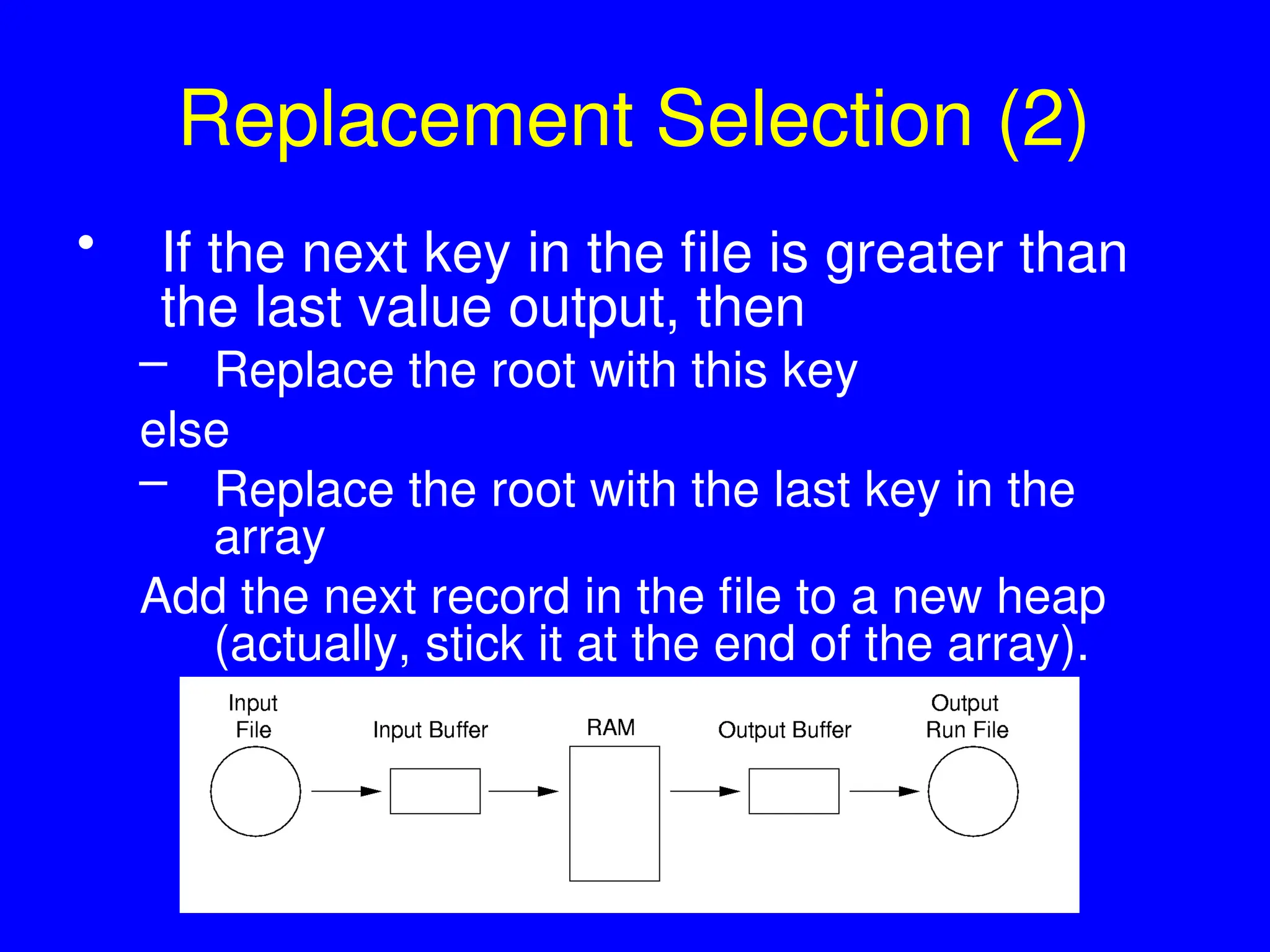 Replacement Selection (2)

• If the next key in the file is greater than the last value output, then

– Replace the root with this key

else

– Replace the root with the last key in the array

Add the next record in the file to a new heap (actually, stick it at the end of the array).

Input File

Input Buffer

RAM

Output Buffer

Output Run File